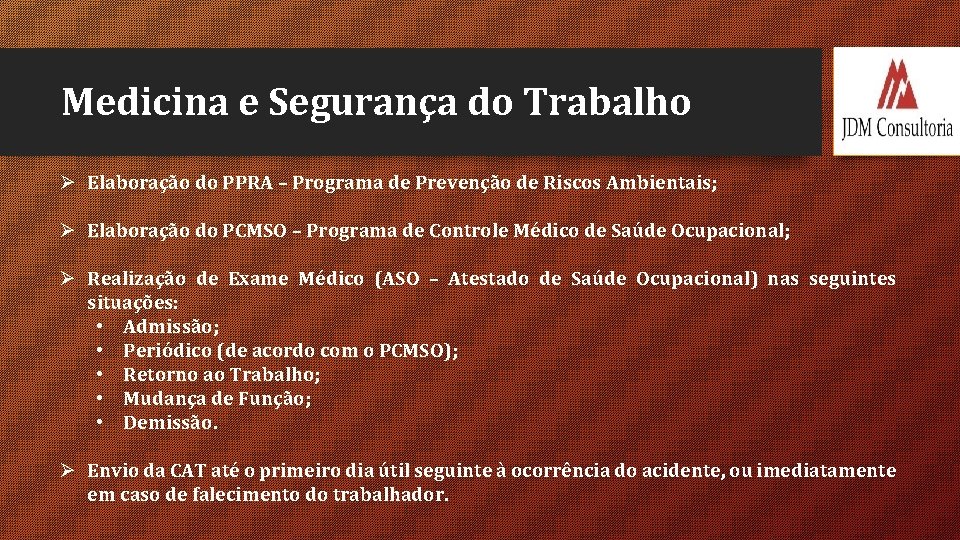 Medicina e Segurança do Trabalho

JDM Consultoria

➢ Elaboração do PPRA – Programa de Prevenção de Riscos Ambientais;

➢ Elaboração do PCMSO – Programa de Controle Médico de Saúde Ocupacional;

➢ Realização de Exame Médico (ASO – Atestado de Saúde Ocupacional) nas seguintes situações:
• Admissão;
• Periódico (de acordo com o PCMSO);
• Retorno ao Trabalho;
• Mudança de Função;
• Demissão.

➢ Envio da CAT até o primeiro dia útil seguinte à ocorrência do acidente, ou imediatamente em caso de falecimento do trabalhador.